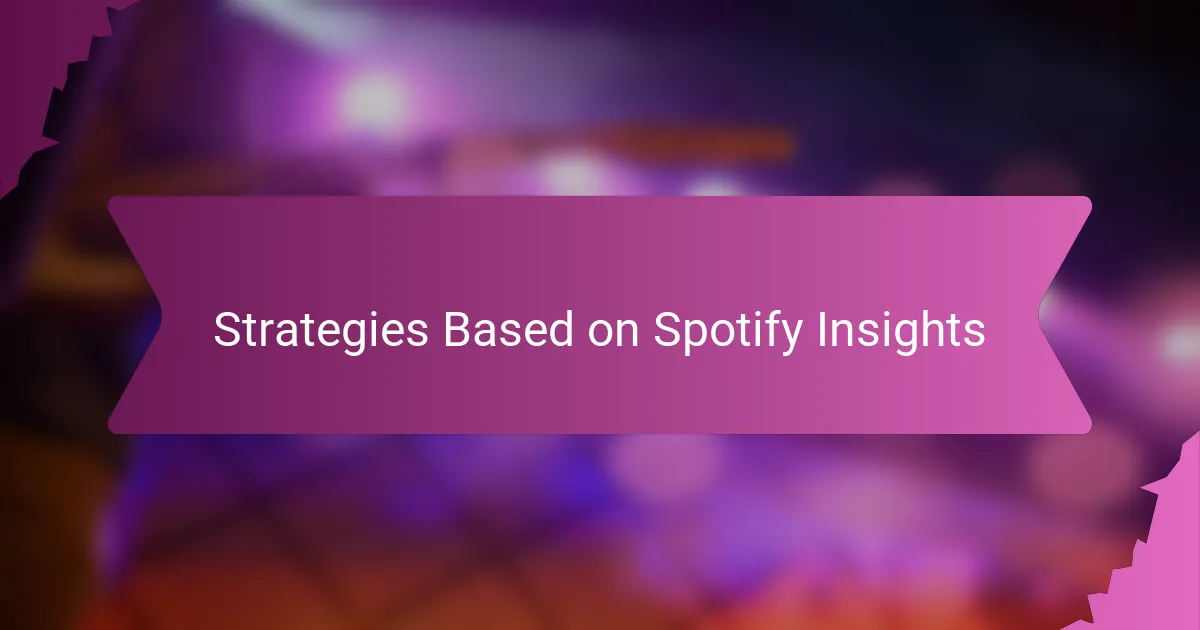 Strategies Based on Spotify Insights